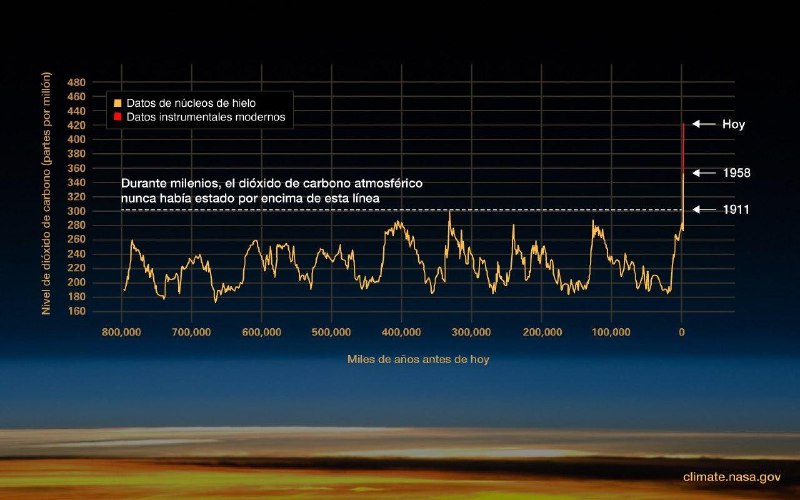 Nivel de dióxido de carbono (partes por millón)

480
460
440
420
400
380
360
340
320
300
280
260
240
220
200
180
160

Datos de núcleos de hielo
Datos instrumentales modernos

Durante milenios, el dióxido de carbono atmosférico nunca había estado por encima de esta línea

Hoy
1958
1911

800,000 700,000 600,000 500,000 400,000 300,000 200,000 100,000 0

Miles de años antes de hoy

climate.nasa.gov